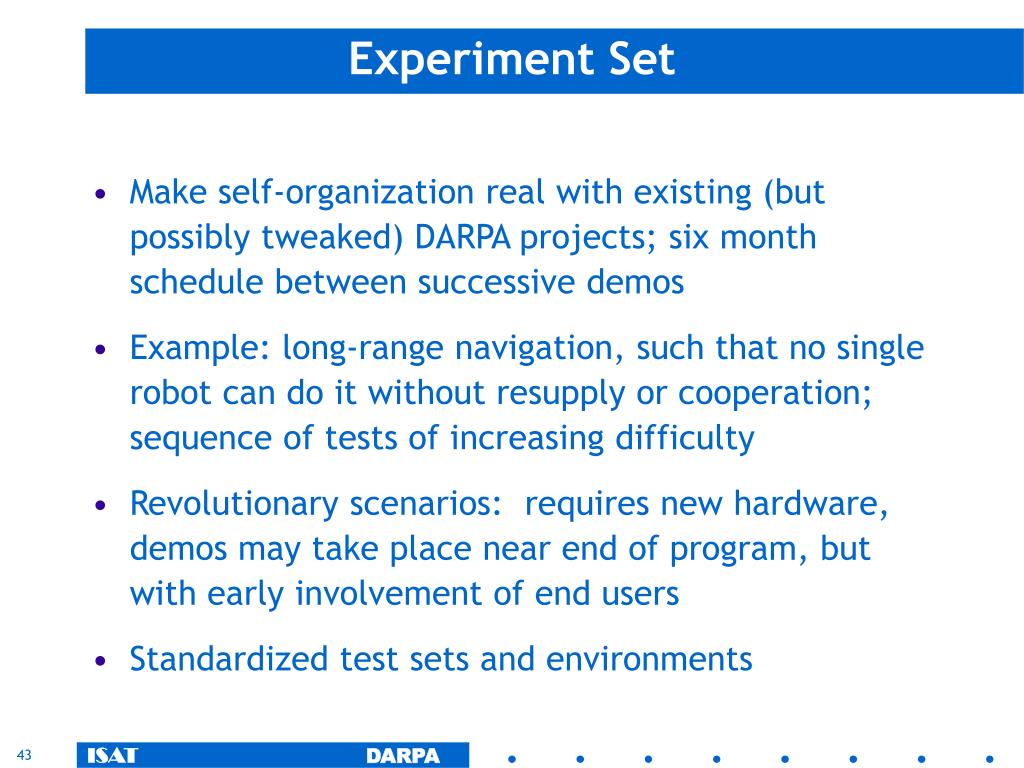 Experiment Set

• Make self-organization real with existing (but possibly tweaked) DARPA projects; six month schedule between successive demos

• Example: long-range navigation, such that no single robot can do it without resupply or cooperation; sequence of tests of increasing difficulty

• Revolutionary scenarios: requires new hardware, demos may take place near end of program, but with early involvement of end users

• Standardized test sets and environments

43

ISAT DARPA